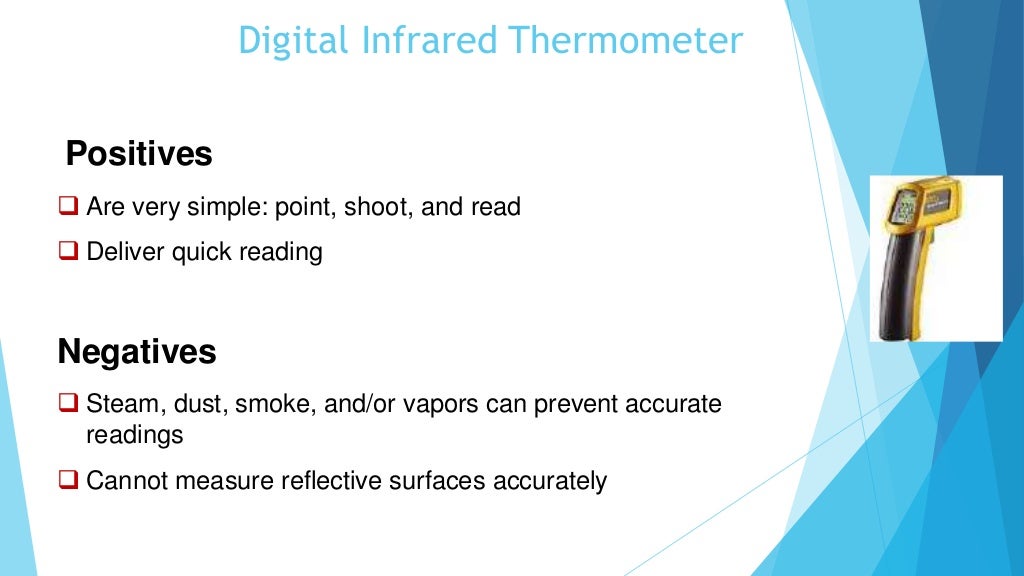 Digital Infrared Thermometer

Positives

❑ Are very simple: point, shoot, and read

❑ Deliver quick reading

Negatives

❑ Steam, dust, smoke, and/or vapors can prevent accurate readings

❑ Cannot measure reflective surfaces accurately